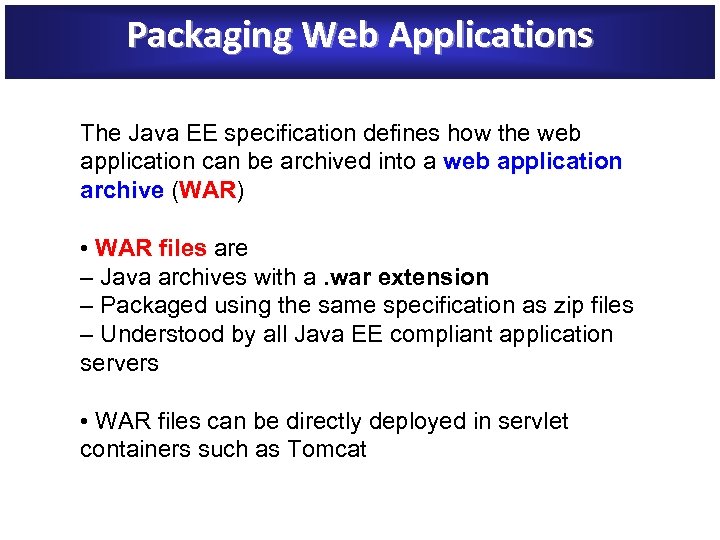 Packaging Web Applications

The Java EE specification defines how the web application can be archived into a web application archive (WAR)

• WAR files are
– Java archives with a .war extension
– Packaged using the same specification as zip files
– Understood by all Java EE compliant application servers

• WAR files can be directly deployed in servlet containers such as Tomcat